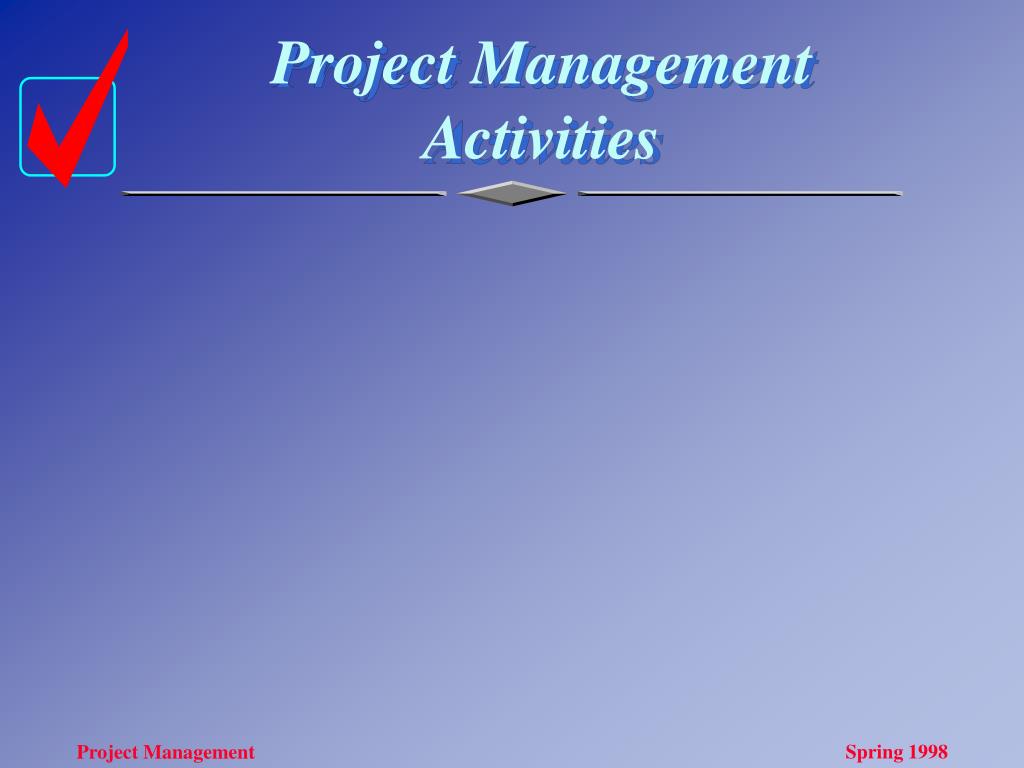 Project Management Activities

Project Management

Spring 1998